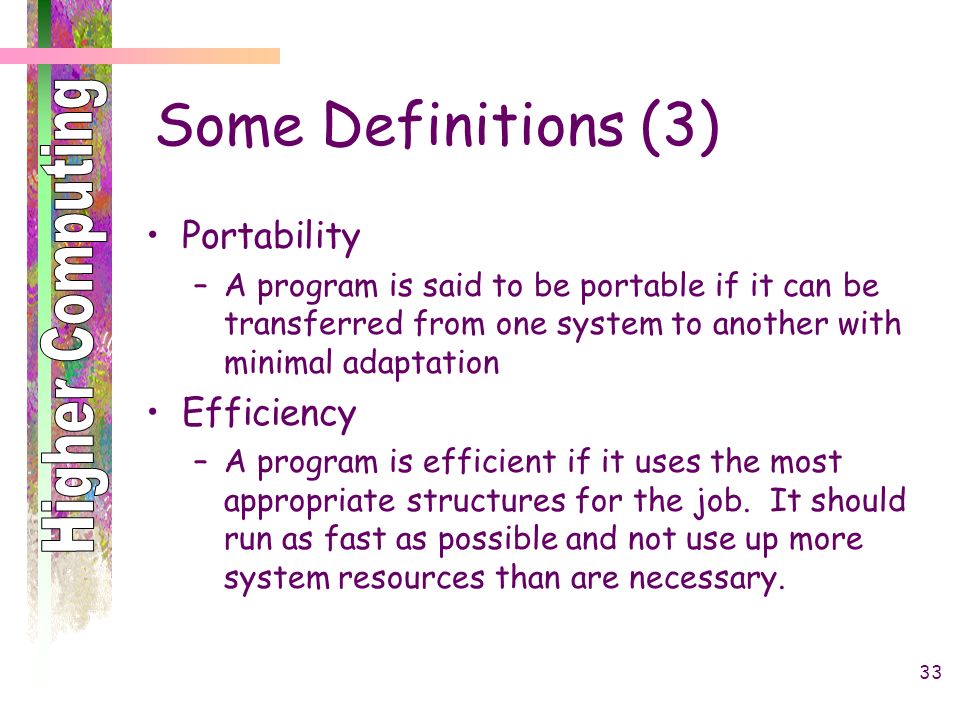 Higher Computing

Some Definitions (3)

• Portability
– A program is said to be portable if it can be transferred from one system to another with minimal adaptation

• Efficiency
– A program is efficient if it uses the most appropriate structures for the job. It should run as fast as possible and not use up more system resources than are necessary.

33